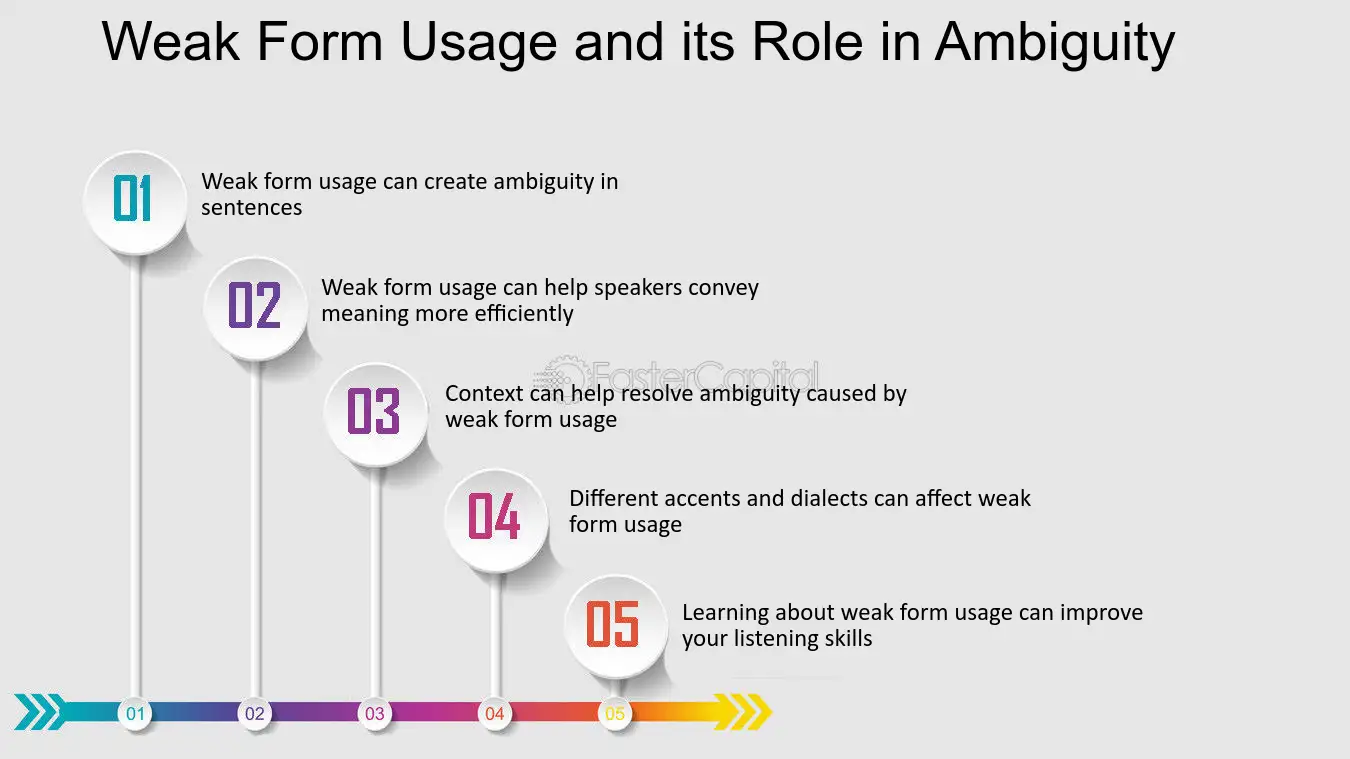 Weak Form Usage and its Role in Ambiguity

01
Weak form usage can create ambiguity in sentences

02
Weak form usage can help speakers convey meaning more efficiently

03
Context can help resolve ambiguity caused by weak form usage

04
Different accents and dialects can affect weak form usage

05
Learning about weak form usage can improve your listening skills

01
02
03
04
05

FasterCapital